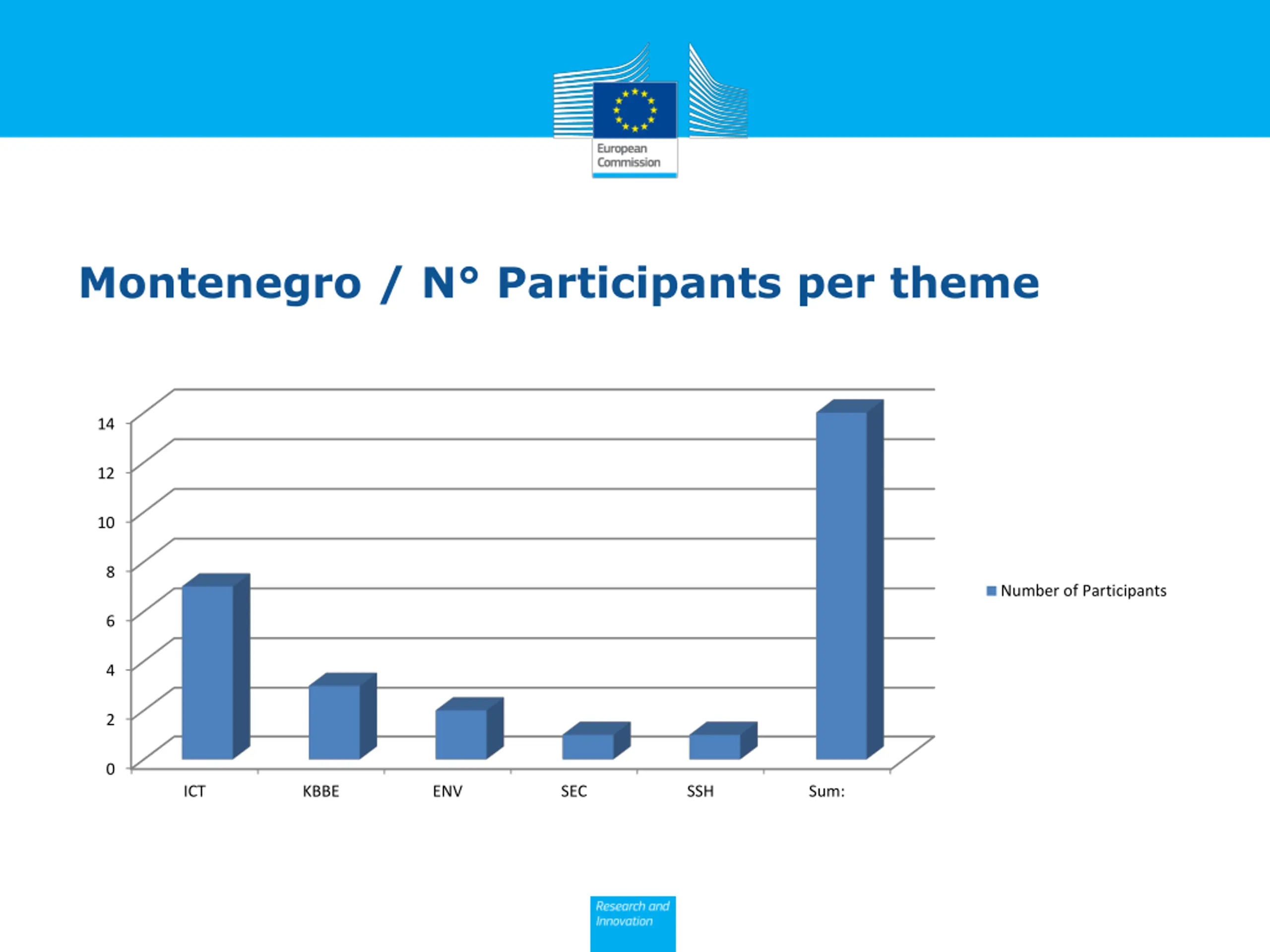 European Commission

Montenegro / N° Participants per theme

14
12
10
8
6
4
2
0

ICT
KBBE
ENV
SEC
SSH
Sum:

Number of Participants

Research and Innovation